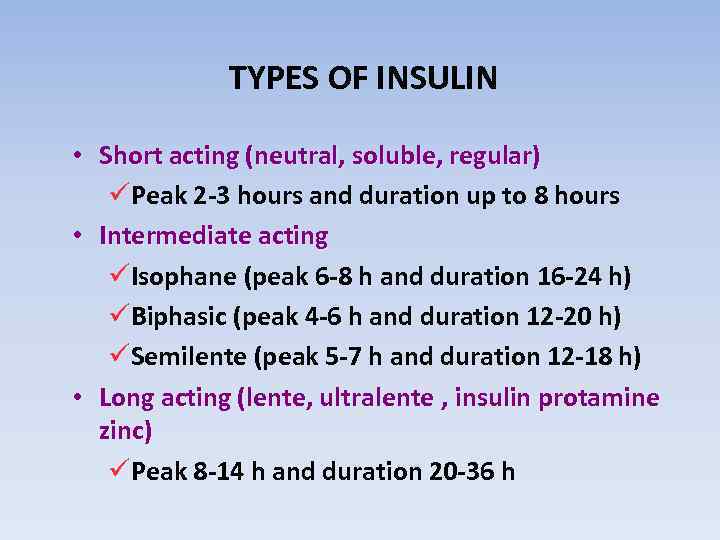 TYPES OF INSULIN

• Short acting (neutral, soluble, regular)

✓ Peak 2-3 hours and duration up to 8 hours

• Intermediate acting

✓ Isophane (peak 6-8 h and duration 16-24 h)

✓ Biphasic (peak 4-6 h and duration 12-20 h)

✓ Semilente (peak 5-7 h and duration 12-18 h)

• Long acting (lente, ultralente , insulin protamine zinc)

✓ Peak 8-14 h and duration 20-36 h